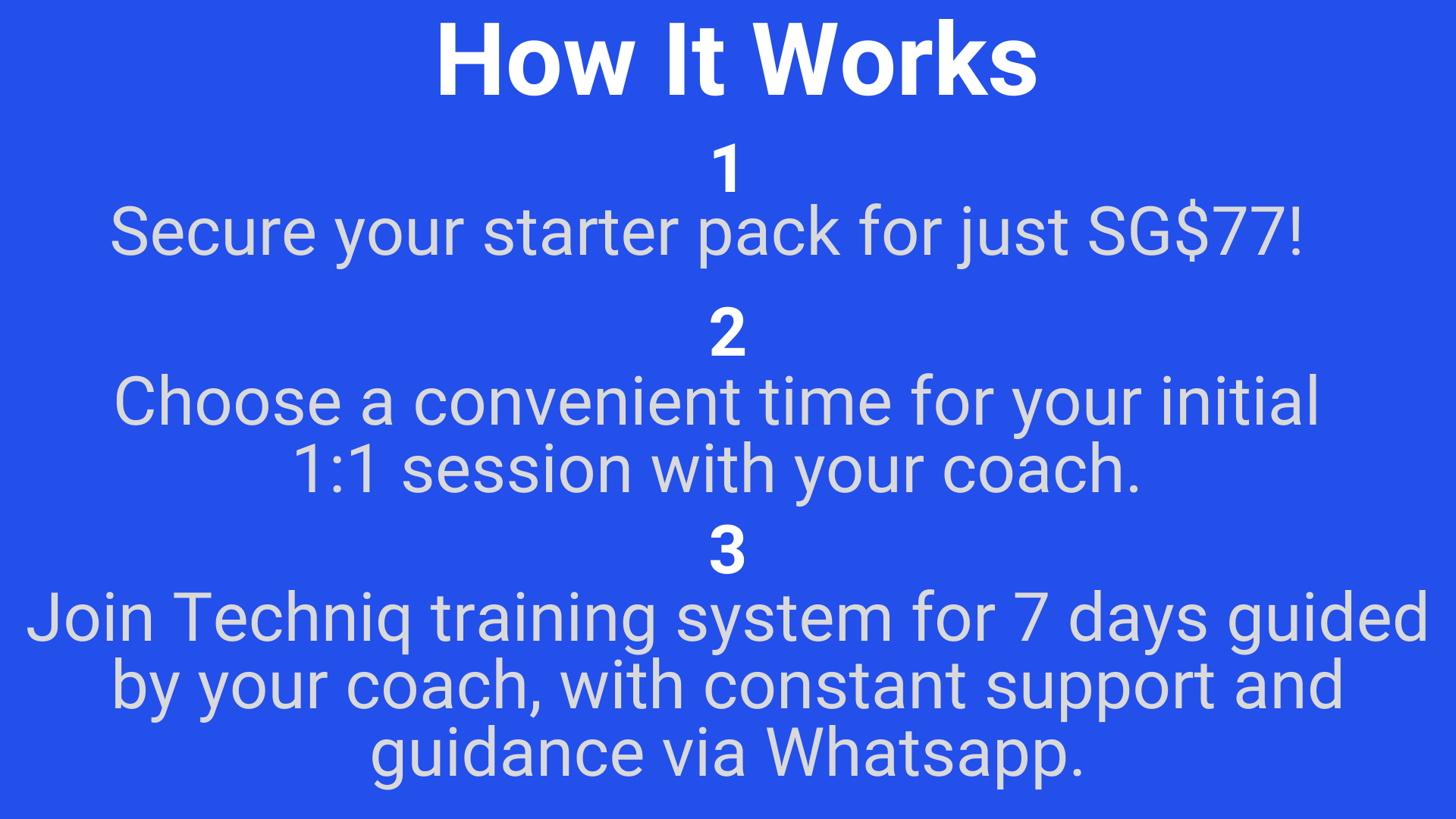 How It Works

1

Secure your starter pack for just SG$77!

2

Choose a convenient time for your initial 1:1 session with your coach.

3

Join Techniq training system for 7 days guided by your coach, with constant support and guidance via Whatsapp.